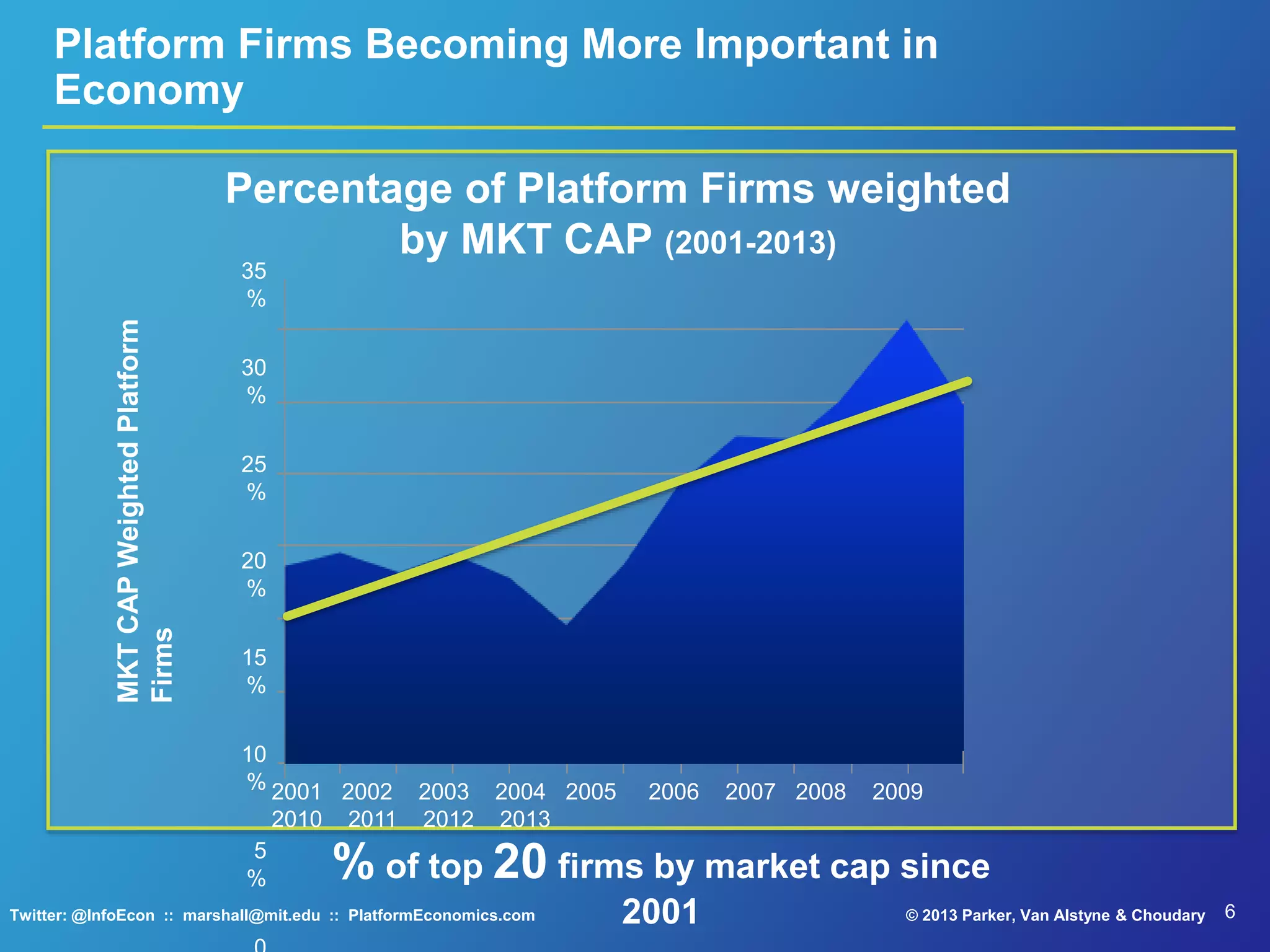 Platform Firms Becoming More Important in Economy

Percentage of Platform Firms weighted by MKT CAP (2001-2013)

MKT CAP Weighted Platform Firms

35 %

30 %

25 %

20 %

15 %

10 %

5 %

0

2001 2002 2003 2004 2005 2006 2007 2008 2009 2010 2011 2012 2013

% of top 20 firms by market cap since 2001

Twitter: @InfoEcon :: marshall@mit.edu :: PlatformEconomics.com

© 2013 Parker, Van Alstyne & Choudary

6